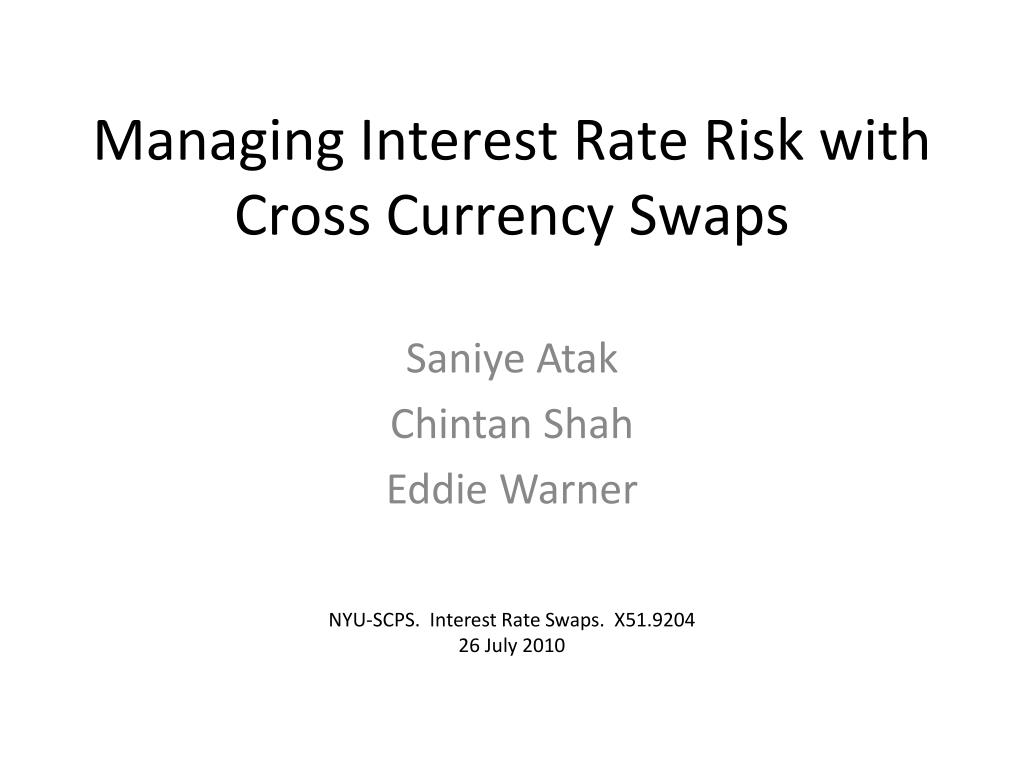 Managing Interest Rate Risk with Cross Currency Swaps

Saniye Atak
Chintan Shah
Eddie Warner

NYU-SCPS. Interest Rate Swaps. X51.9204
26 July 2010